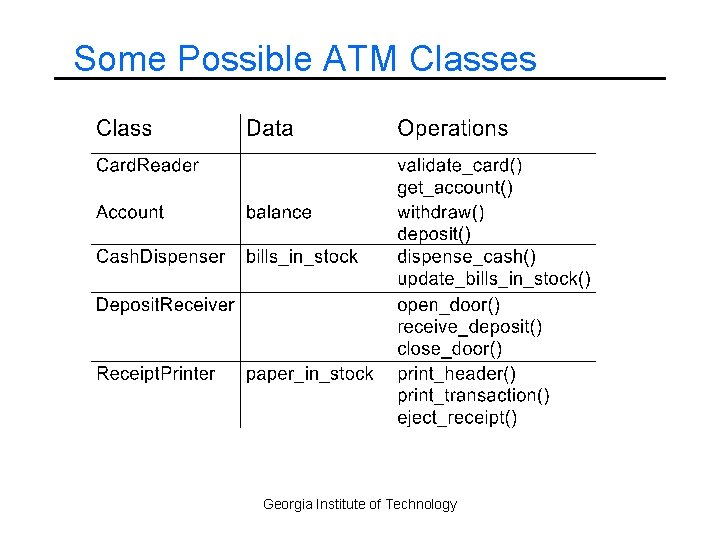 Some Possible ATM Classes

| Class | Data | Operations |
|---|---|---|
| CardReader | | validate_card() get_account() |
| Account | balance | withdraw() deposit() |
| CashDispenser | bills_in_stock | dispense_cash() update_bills_in_stock() |
| DepositReceiver | | open_door() receive_deposit() close_door() |
| ReceiptPrinter | paper_in_stock | print_header() print_transaction() eject_receipt() |

Georgia Institute of Technology